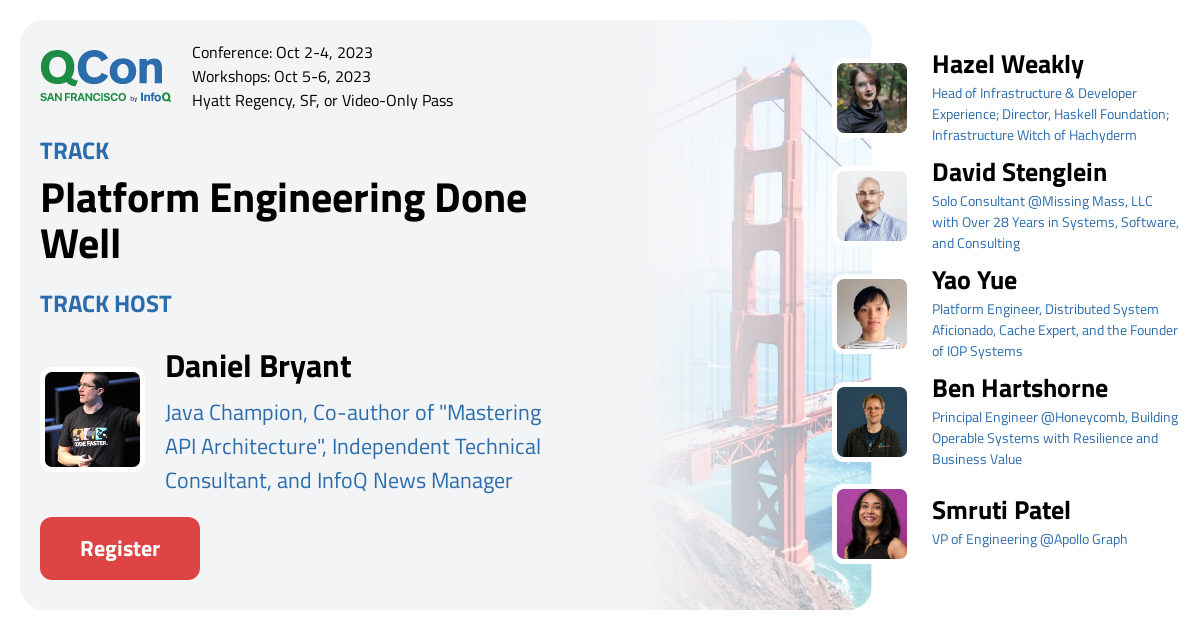 QCon
SAN FRANCISCO by InfoQ

Conference: Oct 2-4, 2023
Workshops: Oct 5-6, 2023
Hyatt Regency, SF, or Video-Only Pass

TRACK

Platform Engineering Done Well

TRACK HOST

Daniel Bryant
Java Champion, Co-author of "Mastering API Architecture", Independent Technical Consultant, and InfoQ News Manager

Register

Hazel Weakly
Head of Infrastructure & Developer Experience; Director, Haskell Foundation; Infrastructure Witch of Hachyderm

David Stenglein
Solo Consultant @Missing Mass, LLC with Over 28 Years in Systems, Software, and Consulting

Yao Yue
Platform Engineer, Distributed System Aficionado, Cache Expert, and the Founder of IOP Systems

Ben Hartshorne
Principal Engineer @Honeycomb, Building Operable Systems with Resilience and Business Value

Smruti Patel
VP of Engineering @Apollo Graph